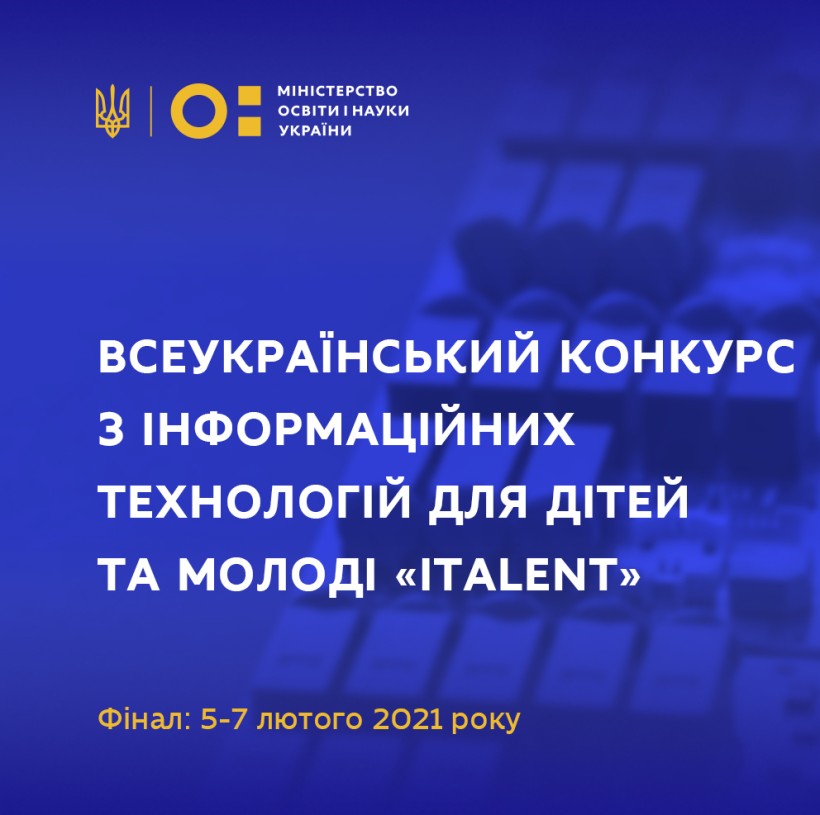 МІНІСТЕРСТВО ОСВІТИ І НАУКИ УКРАЇНИ

ВСЕУКРАЇНСЬКИЙ КОНКУРС З ІНФОРМАЦІЙНИХ ТЕХНОЛОГІЙ ДЛЯ ДІТЕЙ ТА МОЛОДІ «ITALENT»

Фінал: 5-7 лютого 2021 року